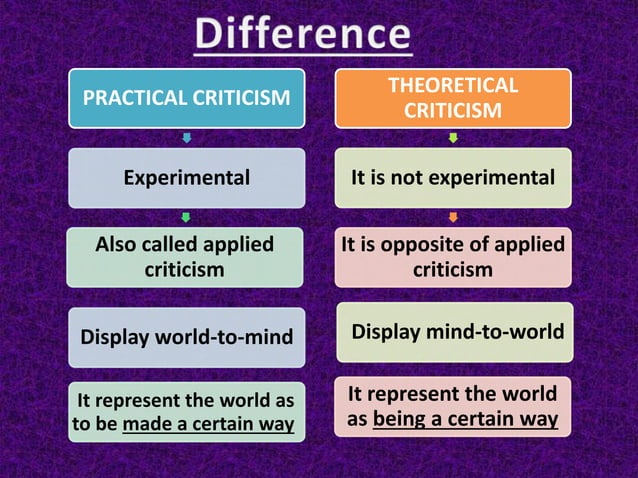 Difference

PRACTICAL CRITICISM

Experimental

Also called applied criticism

Display world-to-mind

It represent the world as to be made a certain way

THEORETICAL CRITICISM

It is not experimental

It is opposite of applied criticism

Display mind-to-world

It represent the world as being a certain way